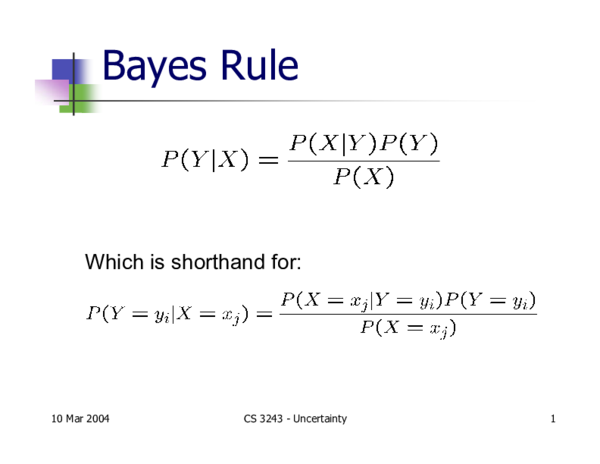 Bayes Rule

$P(Y|X) = \frac{P(X|Y)P(Y)}{P(X)}$

Which is shorthand for:

$P(Y = y_i|X = x_j) = \frac{P(X = x_j|Y = y_i)P(Y = y_i)}{P(X = x_j)}$

10 Mar 2004

CS 3243 - Uncertainty

1